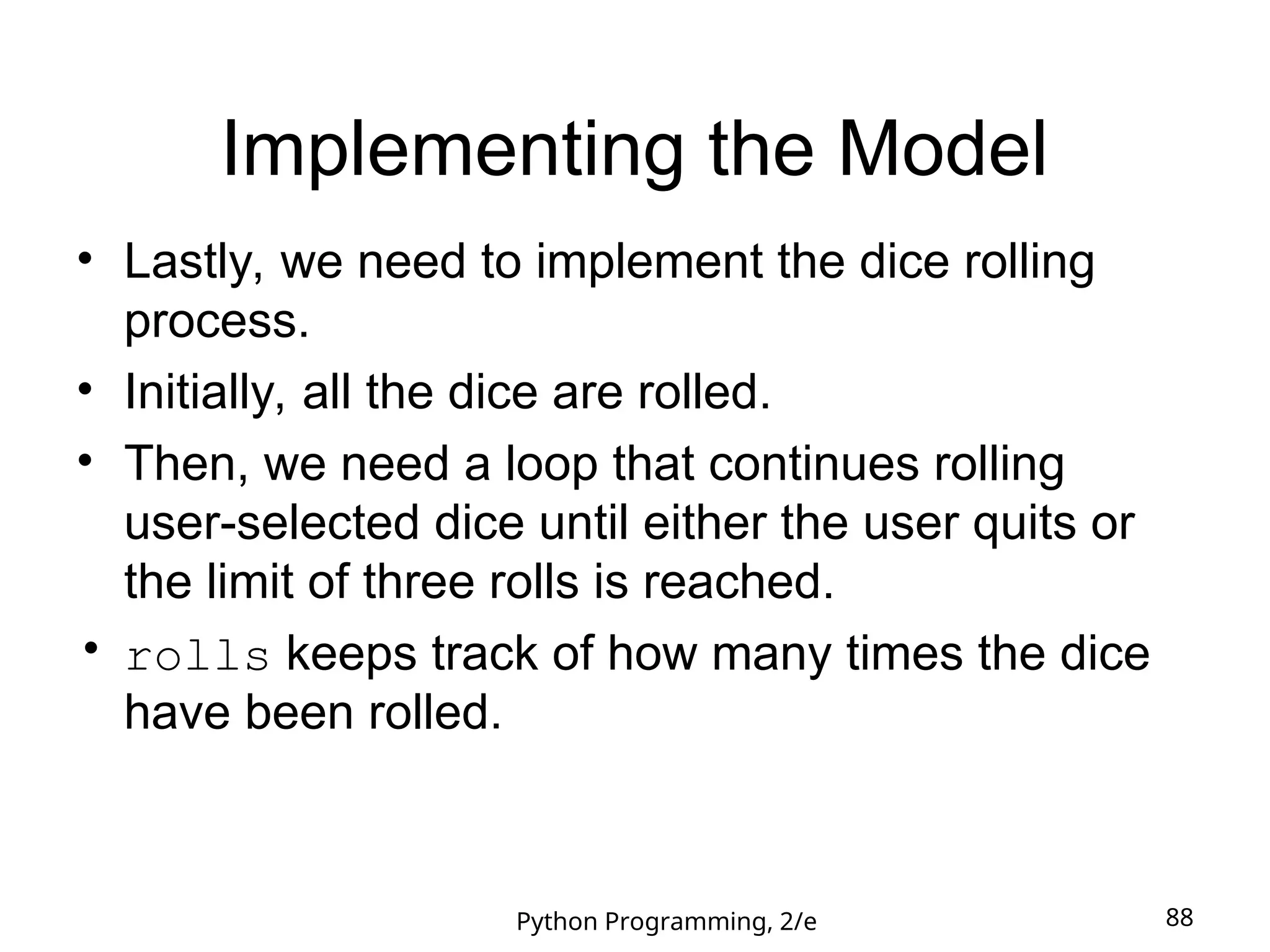 Implementing the Model

• Lastly, we need to implement the dice rolling process.
• Initially, all the dice are rolled.
• Then, we need a loop that continues rolling user-selected dice until either the user quits or the limit of three rolls is reached.
• rolls keeps track of how many times the dice have been rolled.

Python Programming, 2/e

88